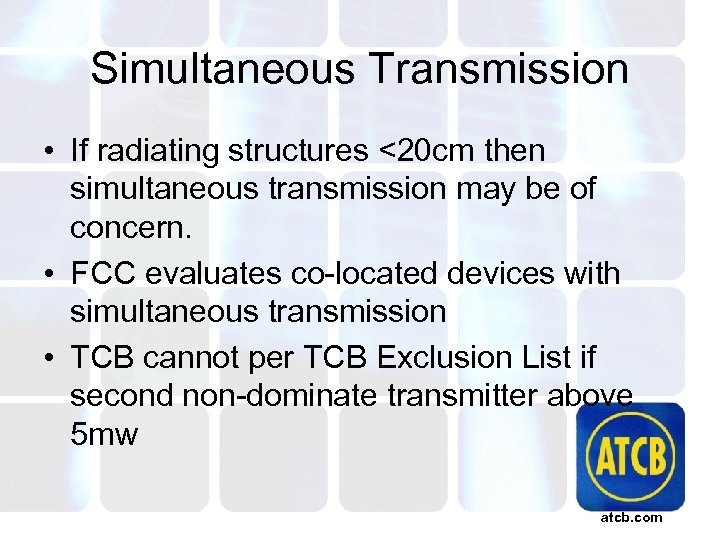 Simultaneous Transmission

• If radiating structures <20cm then simultaneous transmission may be of concern.
• FCC evaluates co-located devices with simultaneous transmission
• TCB cannot per TCB Exclusion List if second non-dominate transmitter above 5mw

ATCB
atcb.com